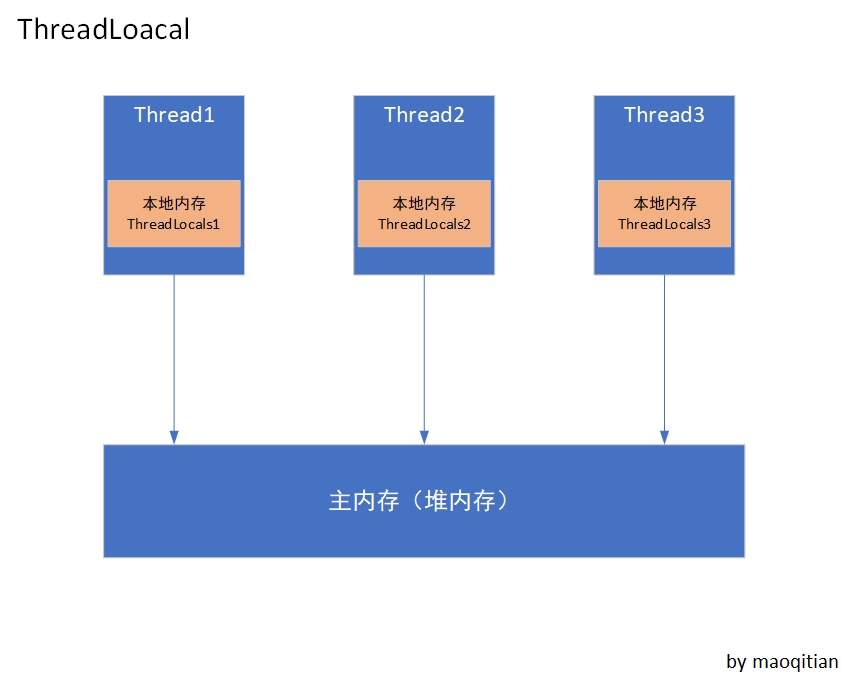 ThreadLoacal

Thread1

本地内存
ThreadLocals1

Thread2

本地内存
ThreadLocals2

Thread3

本地内存
ThreadLocals3

主内存（堆内存）

by maoqitian